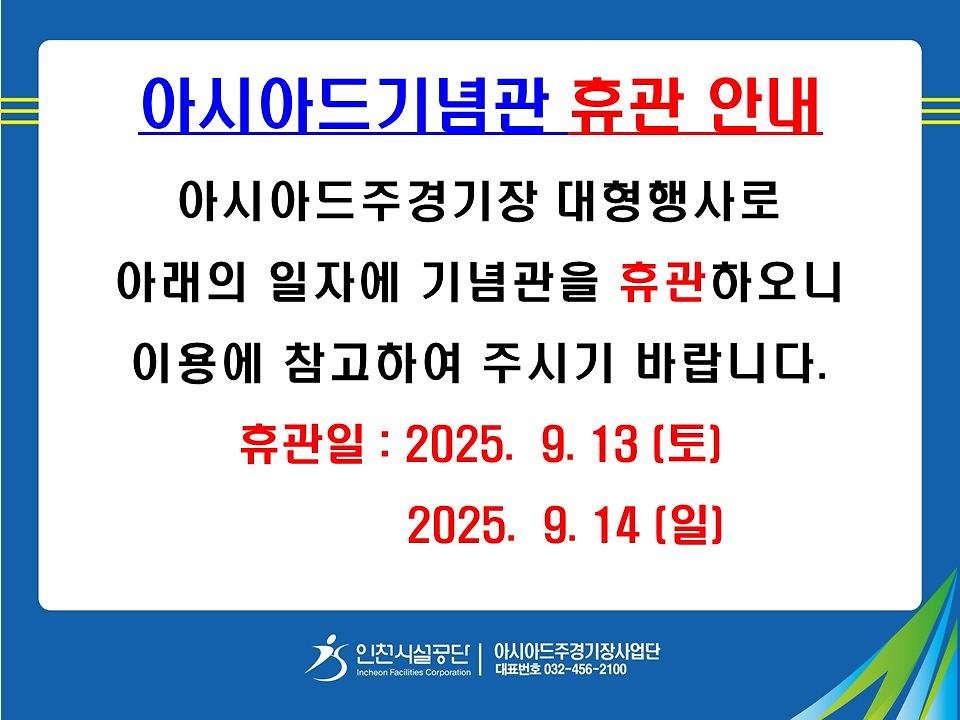 아시아드기념관 휴관 안내

아시아드주경기장 대형행사로 아래의 일자에 기념관을 휴관하오니 이용에 참고하여 주시기 바랍니다.

휴관일 : 2025. 9. 13 (토)
2025. 9. 14 (일)

인천시설공단
Incheon Facilities Corporation
아시아드주경기장사업단
대표번호 032-456-2100